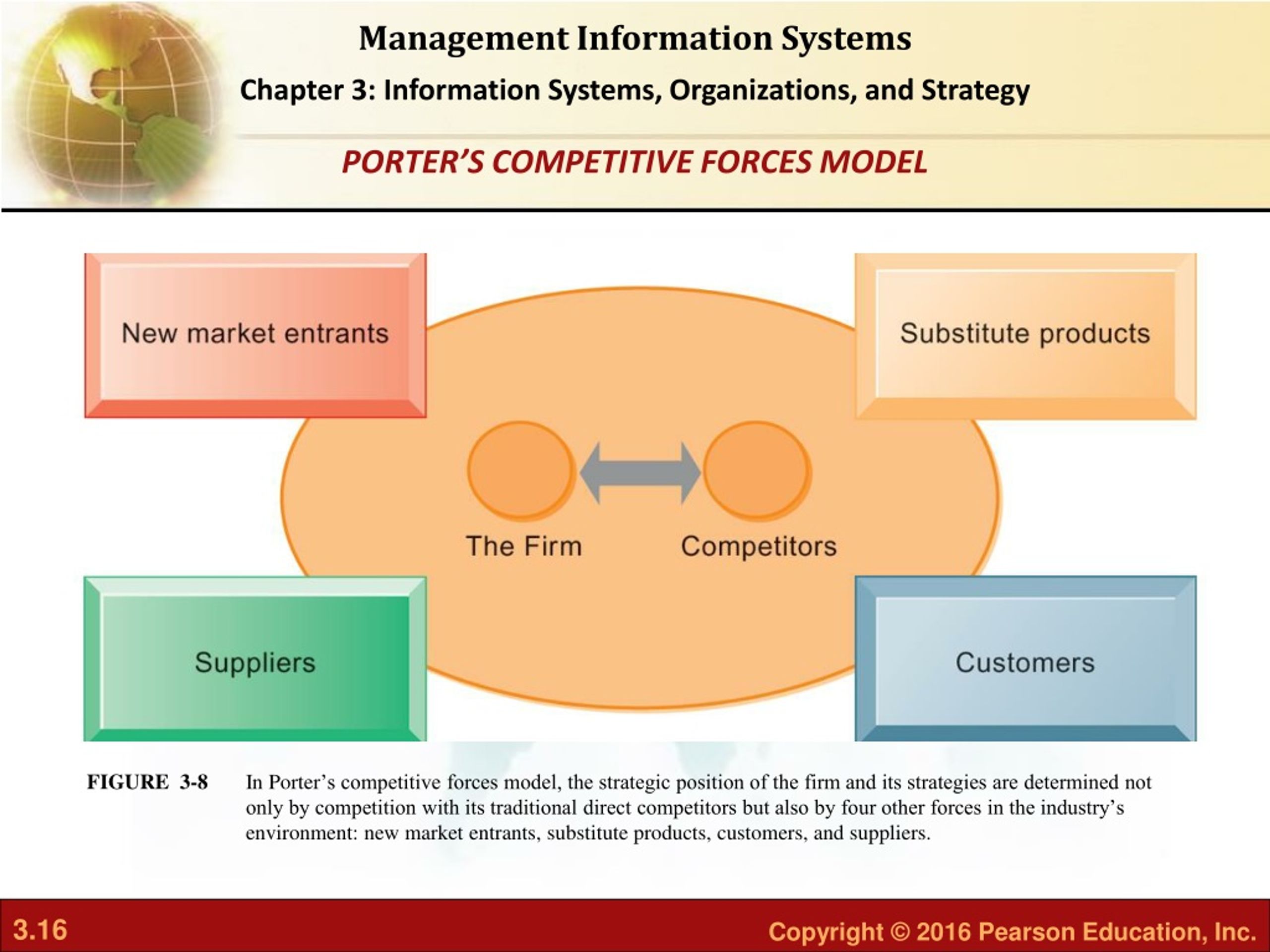 Management Information Systems

Chapter 3: Information Systems, Organizations, and Strategy

PORTER'S COMPETITIVE FORCES MODEL

New market entrants

Substitute products

The Firm

Competitors

Suppliers

Customers

FIGURE 3-8 In Porter's competitive forces model, the strategic position of the firm and its strategies are determined not only by competition with its traditional direct competitors but also by four other forces in the industry's environment: new market entrants, substitute products, customers, and suppliers.

3.16

Copyright © 2016 Pearson Education, Inc.